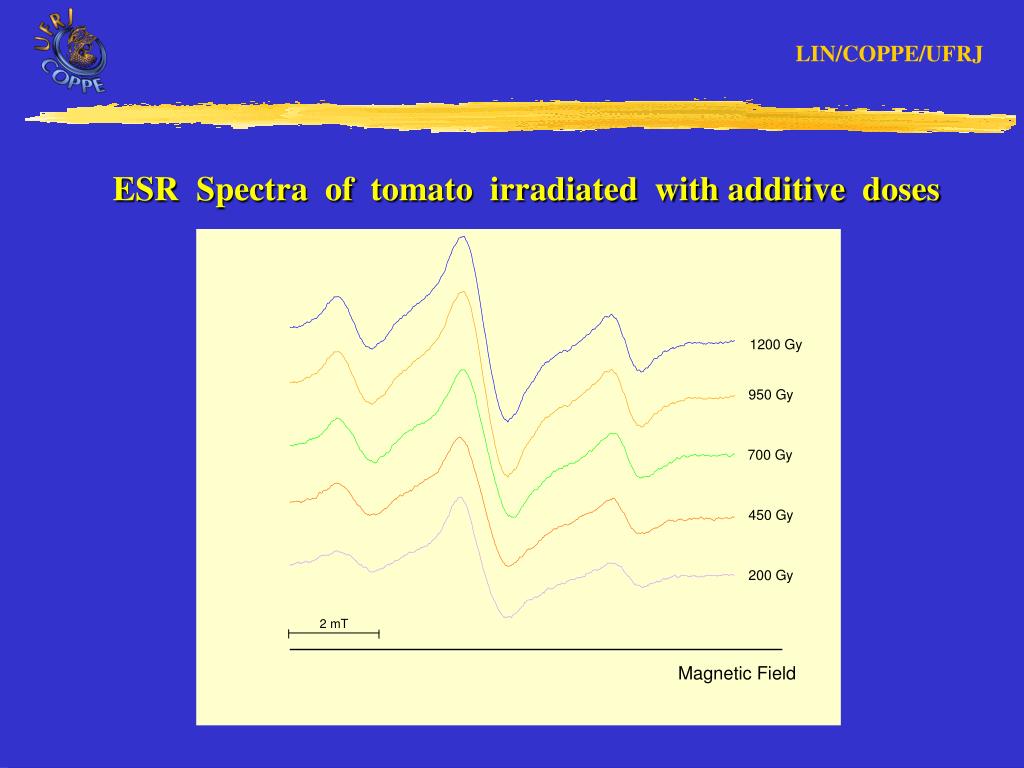 UFRJ COPPE

LIN/COPPE/UFRJ

ESR Spectra of tomato irradiated with additive doses

1200 Gy

950 Gy

700 Gy

450 Gy

200 Gy

2 mT

Magnetic Field